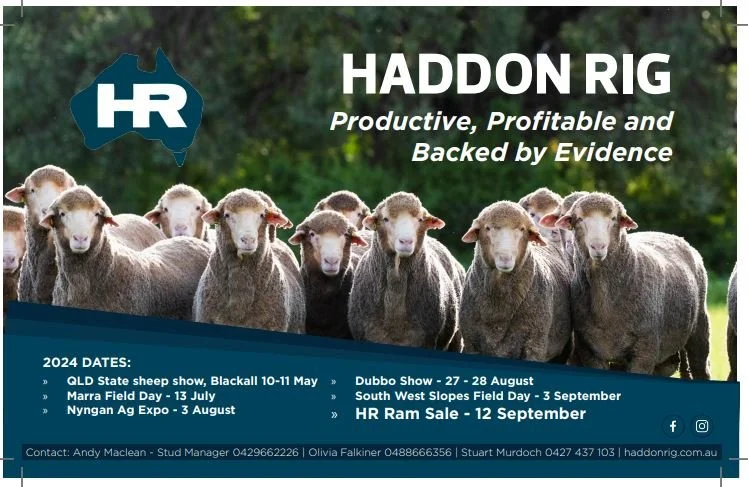 HR

HADDON RIG

Productive, Profitable and Backed by Evidence

2024 DATES:

» QLD State sheep show, Blackall 10-11 May
» Marra Field Day - 13 July
» Nyngan Ag Expo - 3 August

» Dubbo Show - 27 - 28 August
» South West Slopes Field Day - 3 September
» HR Ram Sale - 12 September

Contact: Andy Maclean - Stud Manager 0429662226 | Olivia Falkiner 0488666356 | Stuart Murdoch 0427 437 103 | haddonrig.com.au